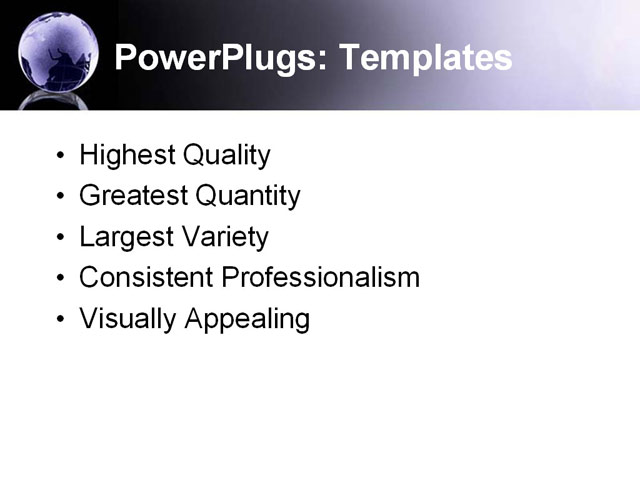 PowerPlugs: Templates

• Highest Quality
• Greatest Quantity
• Largest Variety
• Consistent Professionalism
• Visually Appealing